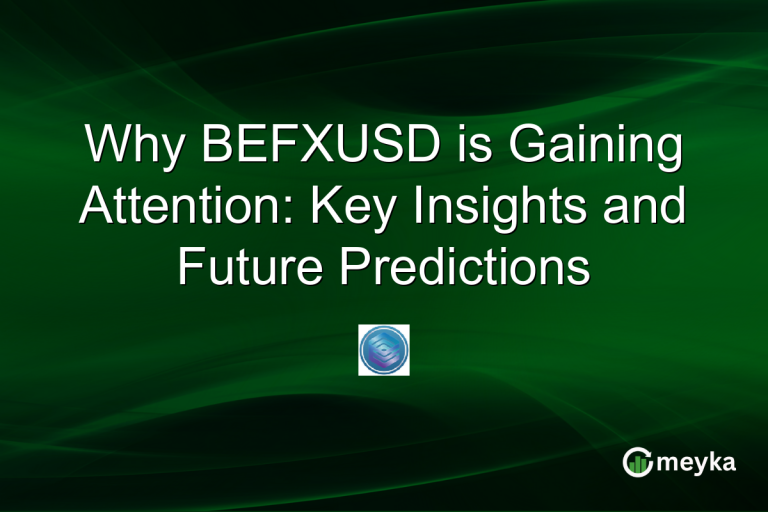 Why BEFXUSD is Gaining Attention: Key Insights and Future Predictions

meyka